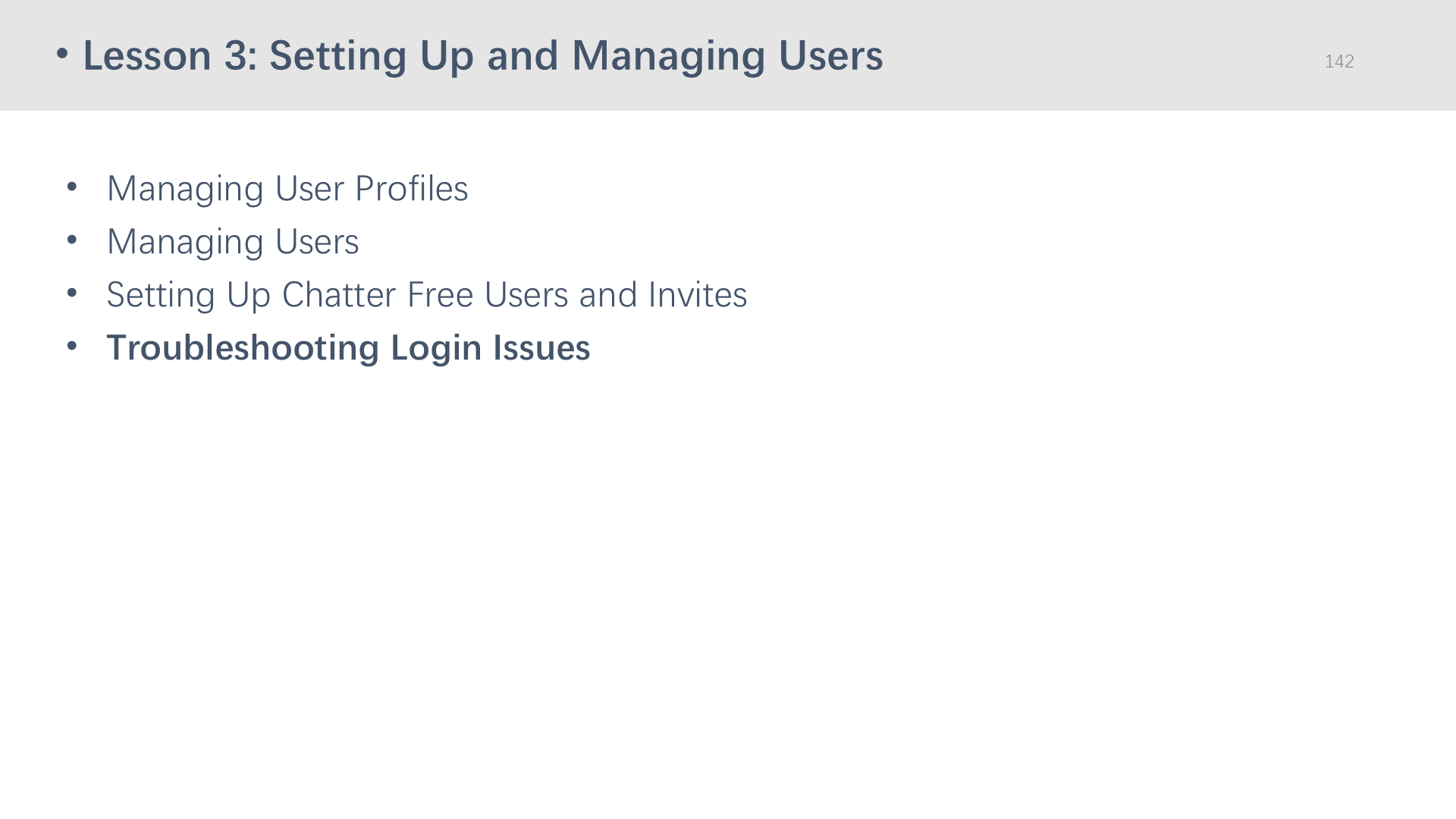 • Lesson 3: Setting Up and Managing Users

142

• Managing User Profiles
• Managing Users
• Setting Up Chatter Free Users and Invites
• Troubleshooting Login Issues